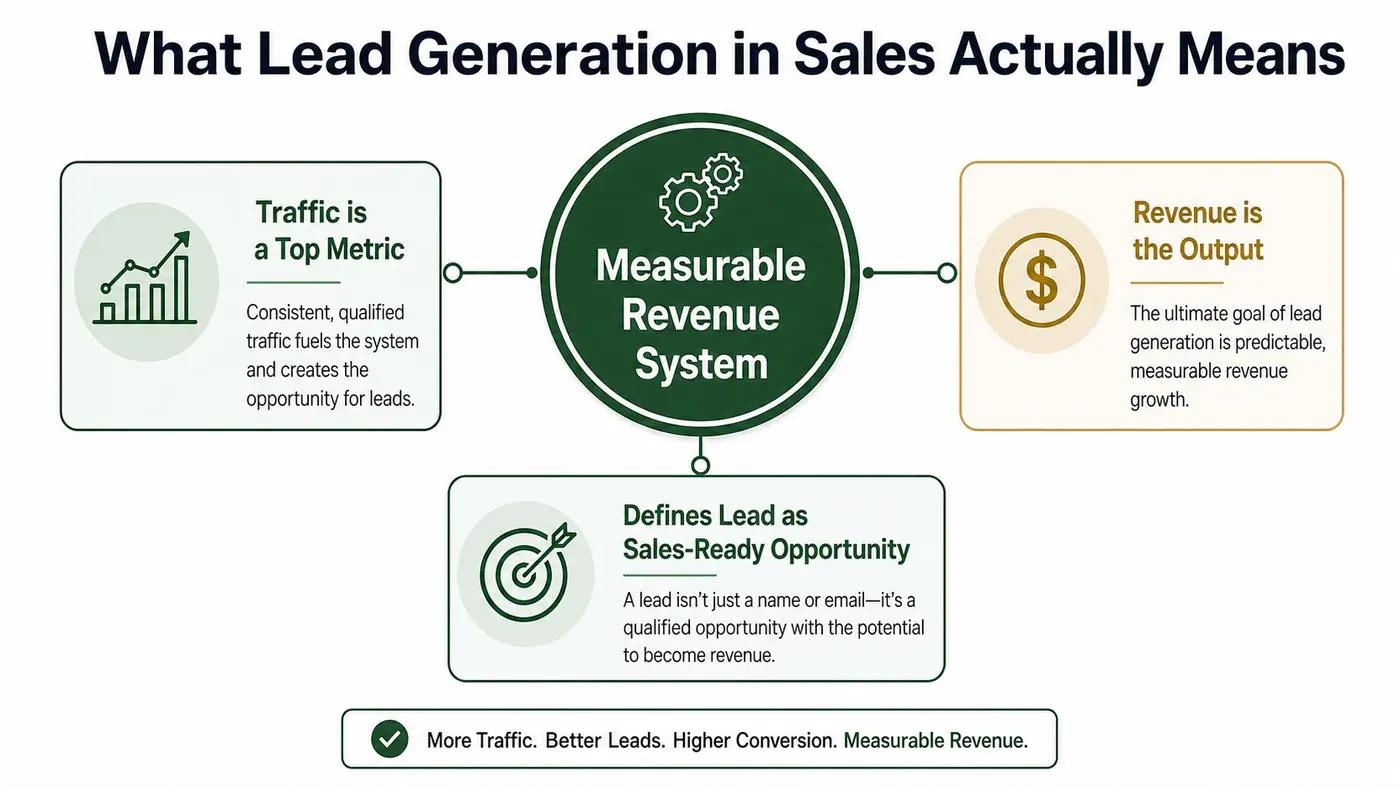 What Lead Generation in Sales Actually Means

Traffic is a Top Metric

Consistent, qualified traffic fuels the system and creates the opportunity for leads.

Measurable Revenue System

Revenue is the Output

The ultimate goal of lead generation is predictable, measurable revenue growth.

Defines Lead as Sales-Ready Opportunity

A lead isn't just a name or email—it's a qualified opportunity with the potential to become revenue.

More Traffic. Better Leads. Higher Conversion. Measurable Revenue.